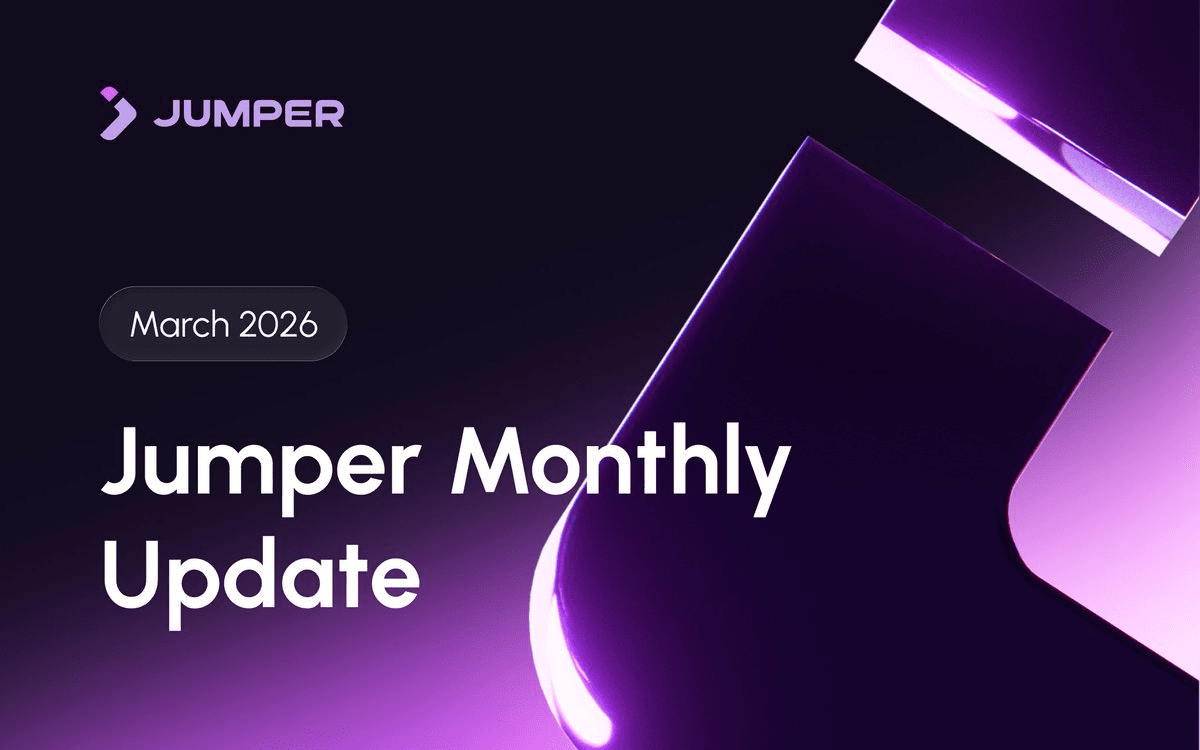 JUMPER

March 2026

Jumper Monthly Update